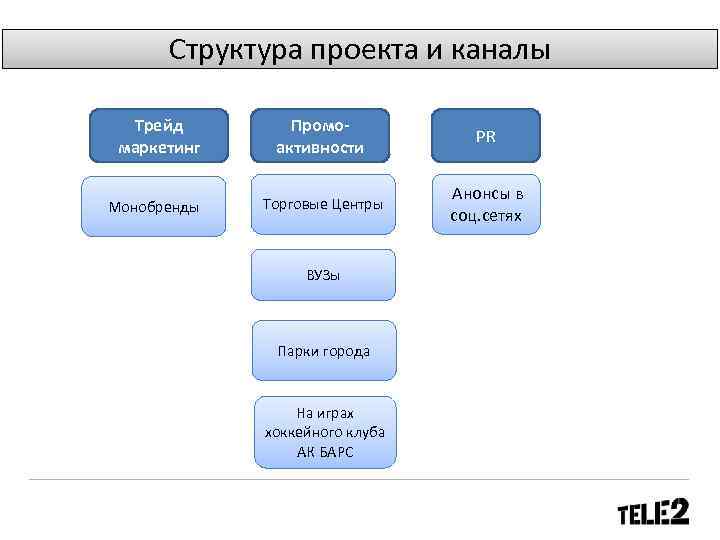 Структура проекта и каналы

Трейд маркетинг

Монобренды

Промо-активности

Торговые Центры

ВУЗы

Парки города

На играх хоккейного клуба АК БАРС

PR

Анонсы в соц.сетях

TELE2